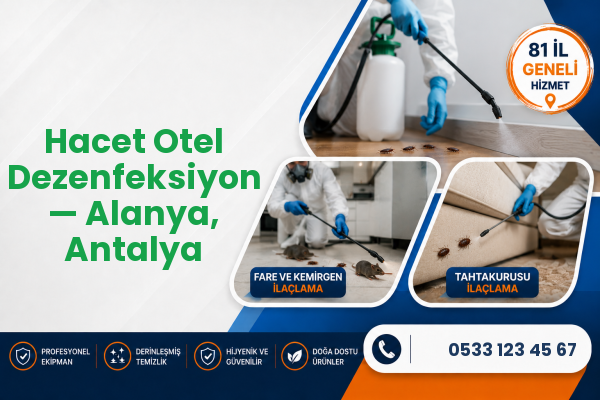 81 İL
GENELİ
HİZMET

Hacet Otel Dezenfeksiyon — Alanya, Antalya

FARE VE KEMİRGEN
İLAÇLAMA

TAHTAKURUSU
İLAÇLAMA

PROFESYONEL EKİPMAN

DERİNLEŞMİŞ TEMİZLİK

HİJYENİK VE GÜVENİLİR

DOĞA DOSTU ÜRÜNLER

0533 123 45 67